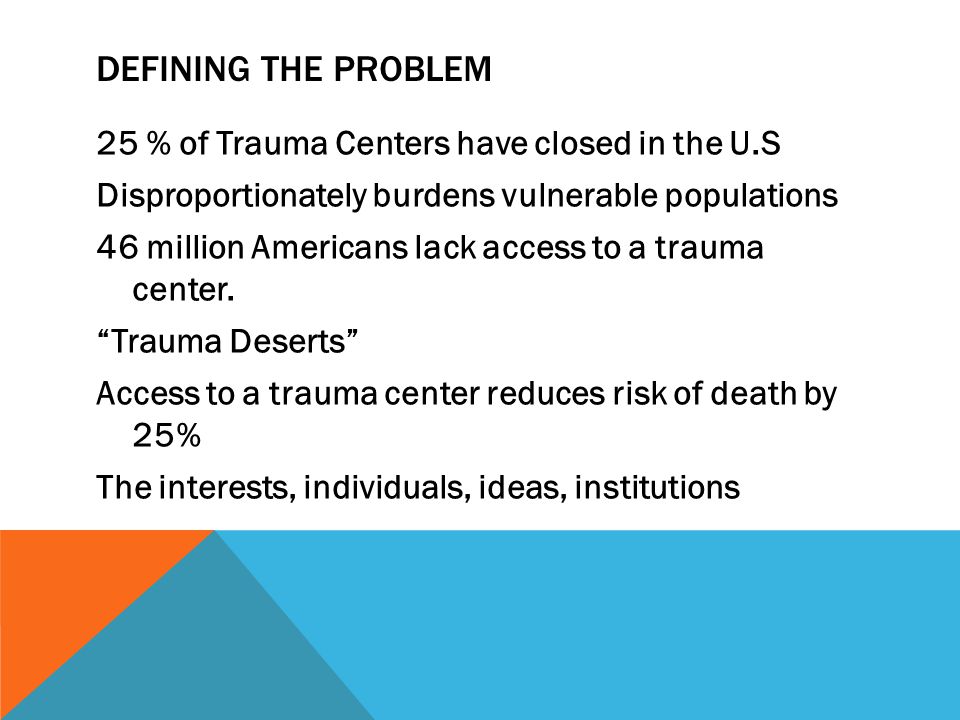 DEFINING THE PROBLEM

25 % of Trauma Centers have closed in the U.S

Disproportionately burdens vulnerable populations

46 million Americans lack access to a trauma center.

“Trauma Deserts”

Access to a trauma center reduces risk of death by 25%

The interests, individuals, ideas, institutions